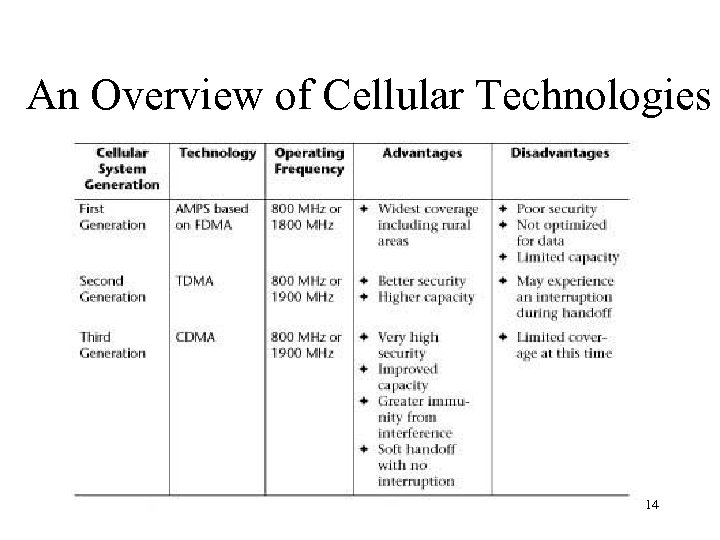 An Overview of Cellular Technologies

| Cellular System Generation | Technology | Operating Frequency | Advantages | Disadvantages |
|---|---|---|---|---|
| First Generation | AMPS based on FDMA | 800 MHz or 1800 MHz | ✦ Widest coverage including rural areas | ✦ Poor security ✦ Not optimized for data ✦ Limited capacity |
| Second Generation | TDMA | 800 MHz or 1900 MHz | ✦ Better security ✦ Higher capacity | ✦ May experience an interruption during handoff |
| Third Generation | CDMA | 800 MHz or 1900 MHz | ✦ Very high security ✦ Improved capacity ✦ Greater immunity from interference ✦ Soft handoff with no interruption | ✦ Limited coverage at this time |

14